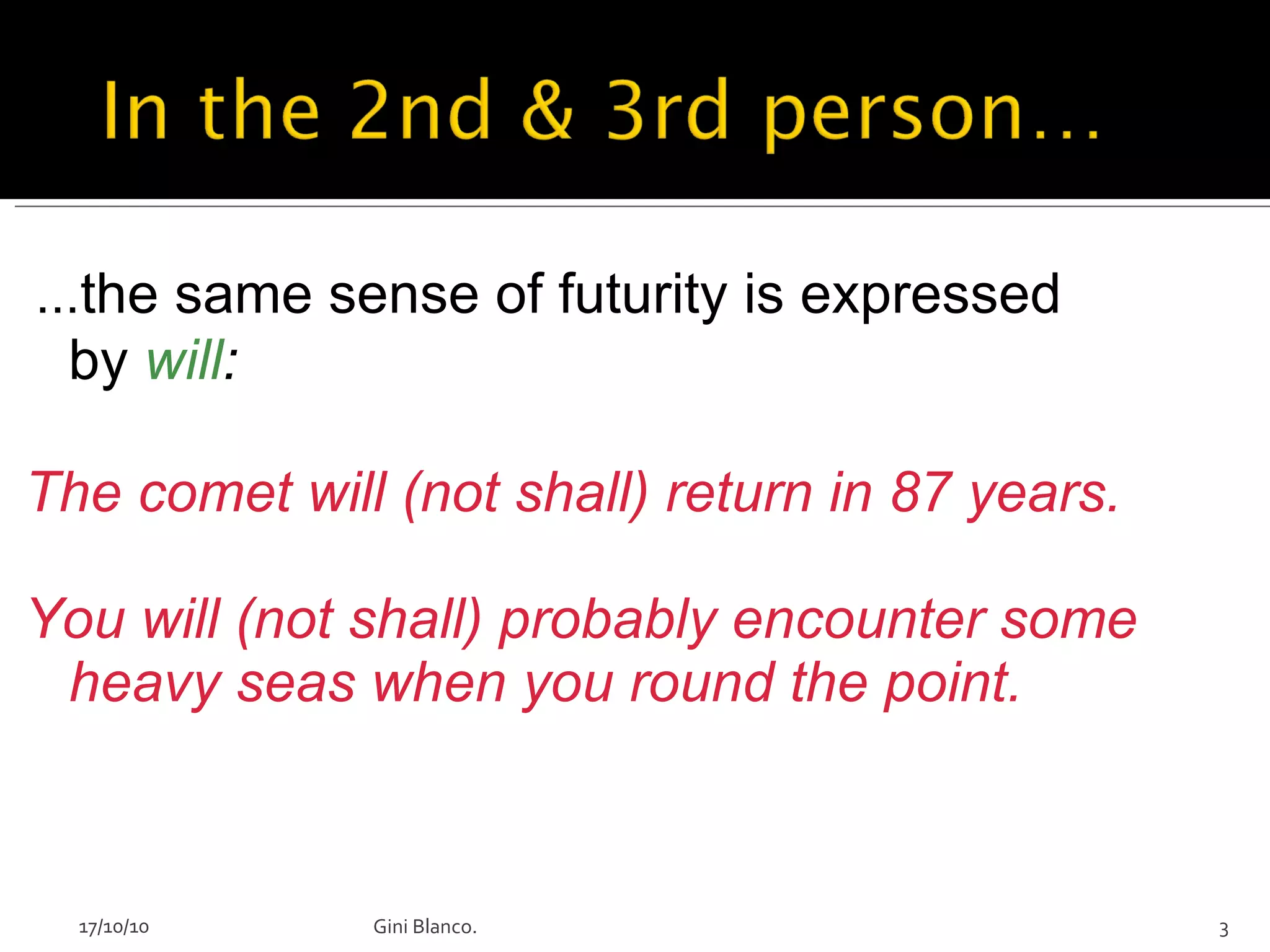 In the 2nd & 3rd person…

...the same sense of futurity is expressed by will:

The comet will (not shall) return in 87 years.

You will (not shall) probably encounter some heavy seas when you round the point.

17/10/10

Gini Blanco.

3